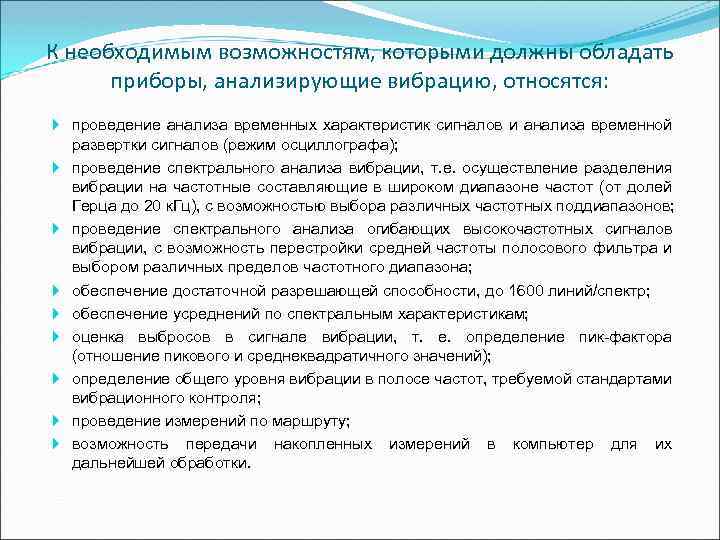 К необходимым возможностям, которыми должны обладать приборы, анализирующие вибрацию, относятся:

проведение анализа временных характеристик сигналов и анализа временной развертки сигналов (режим осциллографа);

проведение спектрального анализа вибрации, т.е. осуществление разделения вибрации на частотные составляющие в широком диапазоне частот (от долей Герца до 20 кГц), с возможностью выбора различных частотных поддиапазонов;

проведение спектрального анализа огибающих высокочастотных сигналов вибрации, с возможность перестройки средней частоты полосового фильтра и выбором различных пределов частотного диапазона;

обеспечение достаточной разрешающей способности, до 1600 линий/спектр;

обеспечение усреднений по спектральным характеристикам;

оценка выбросов в сигнале вибрации, т. е. определение пик-фактора (отношение пикового и среднеквадратичного значений);

определение общего уровня вибрации в полосе частот, требуемой стандартами вибрационного контроля;

проведение измерений по маршруту;

возможность передачи накопленных измерений в компьютер для их дальнейшей обработки.